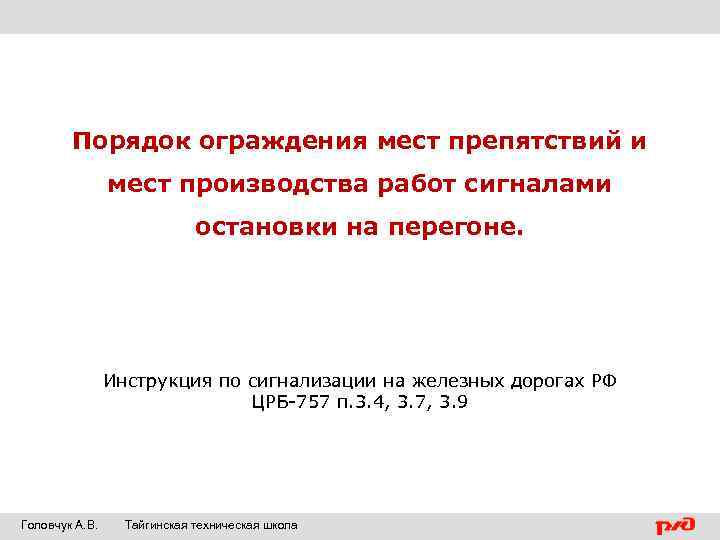 Порядок ограждения мест препятствий и мест производства работ сигналами остановки на перегоне.

Инструкция по сигнализации на железных дорогах РФ
ЦРБ-757 п.3.4, 3.7, 3.9

Головчук А.В. Тайгинская техническая школа

РЖД